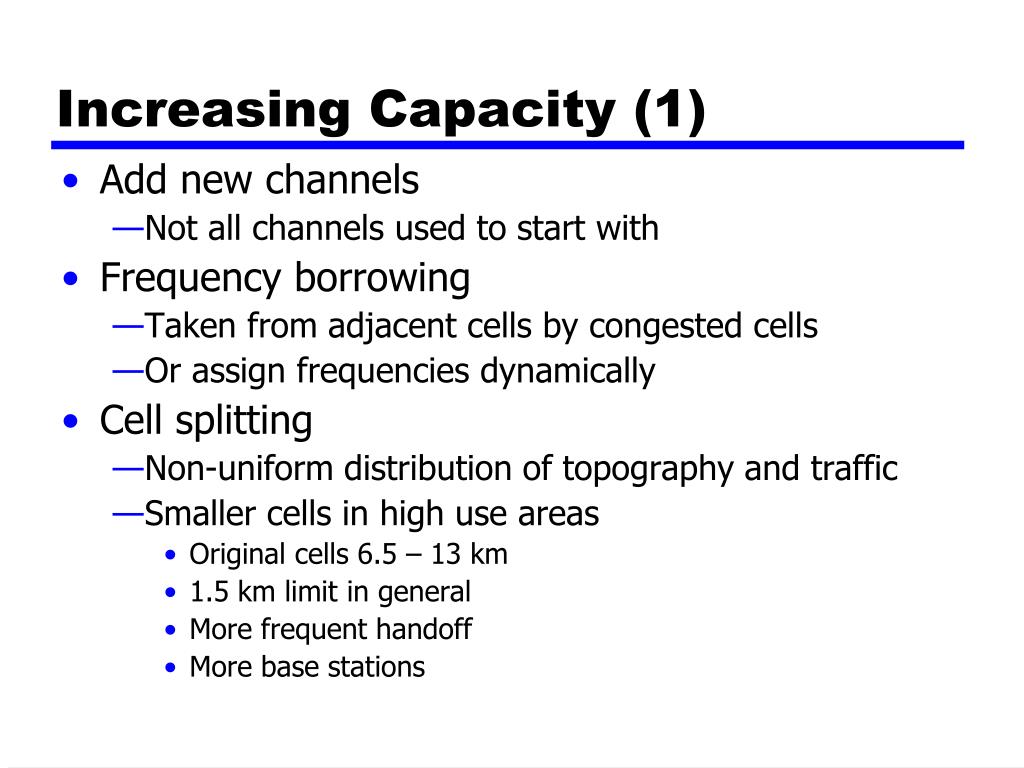 Increasing Capacity (1)

• Add new channels
—Not all channels used to start with
• Frequency borrowing
—Taken from adjacent cells by congested cells
—Or assign frequencies dynamically
• Cell splitting
—Non-uniform distribution of topography and traffic
—Smaller cells in high use areas
• Original cells 6.5 – 13 km
• 1.5 km limit in general
• More frequent handoff
• More base stations